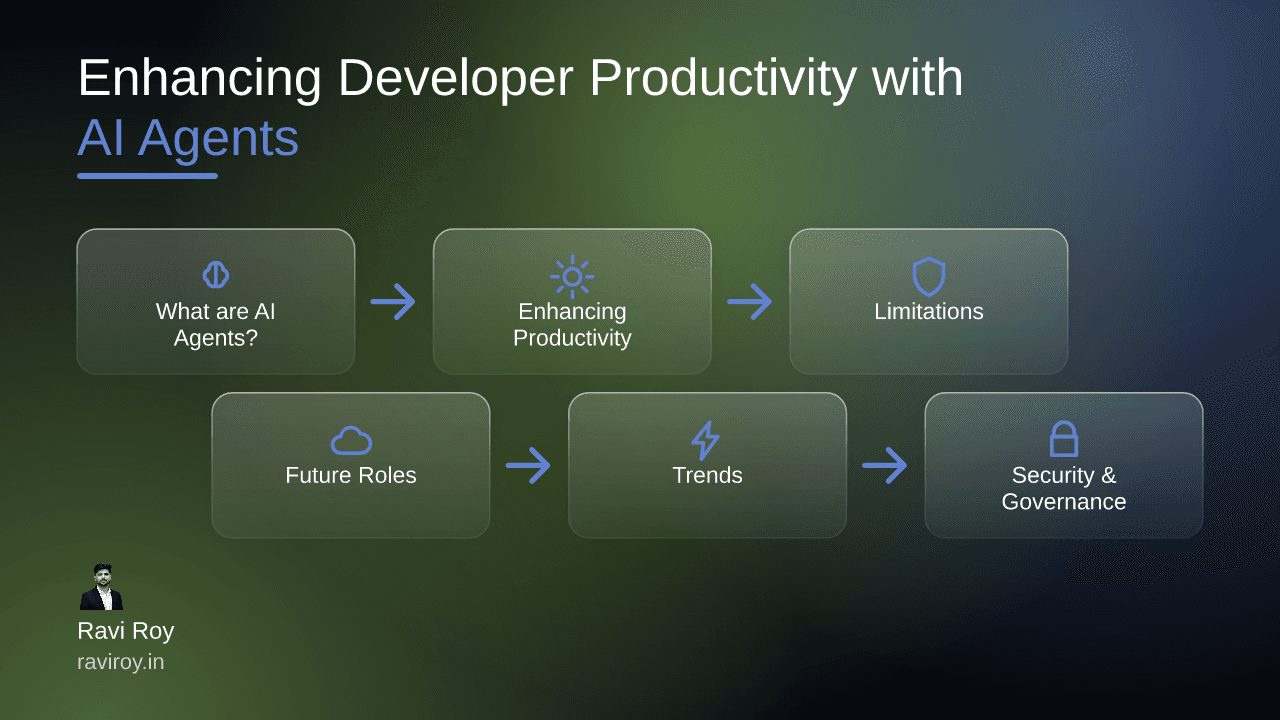 Enhancing Developer Productivity with AI Agents

What are AI Agents?

Enhancing Productivity

Limitations

Future Roles

Trends

Security & Governance

Ravi Roy
raviroy.in